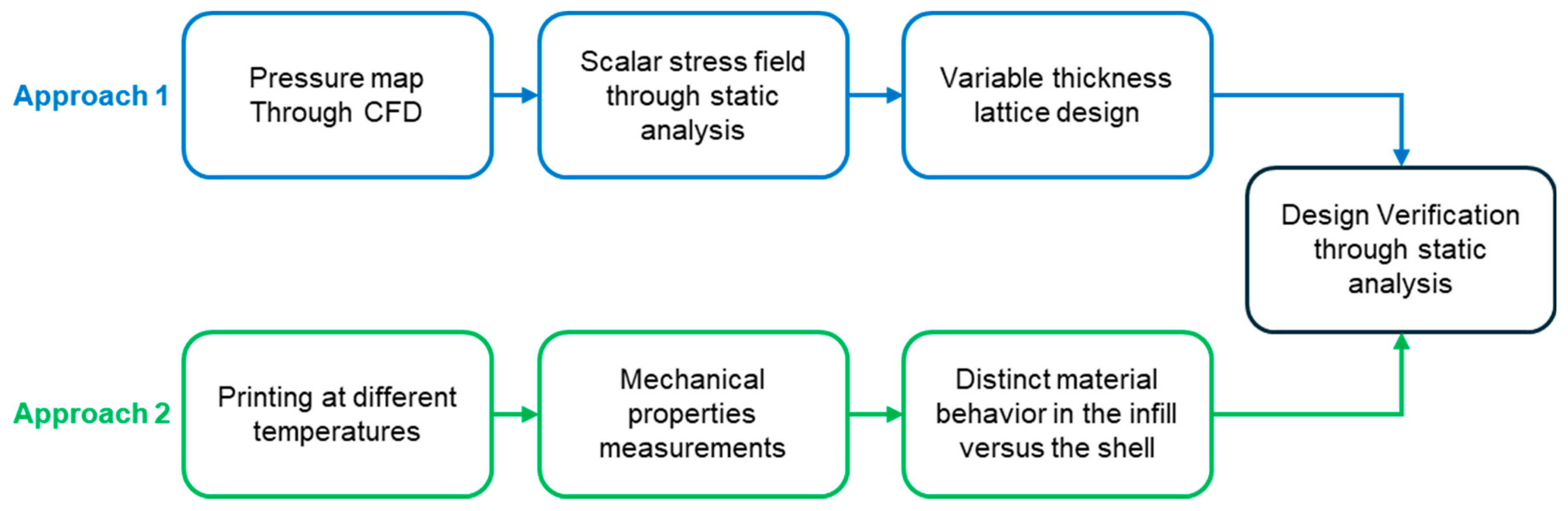 Approach 1

Pressure map Through CFD

Scalar stress field through static analysis

Variable thickness lattice design

Design Verification through static analysis

Approach 2

Printing at different temperatures

Mechanical properties measurements

Distinct material behavior in the infill versus the shell